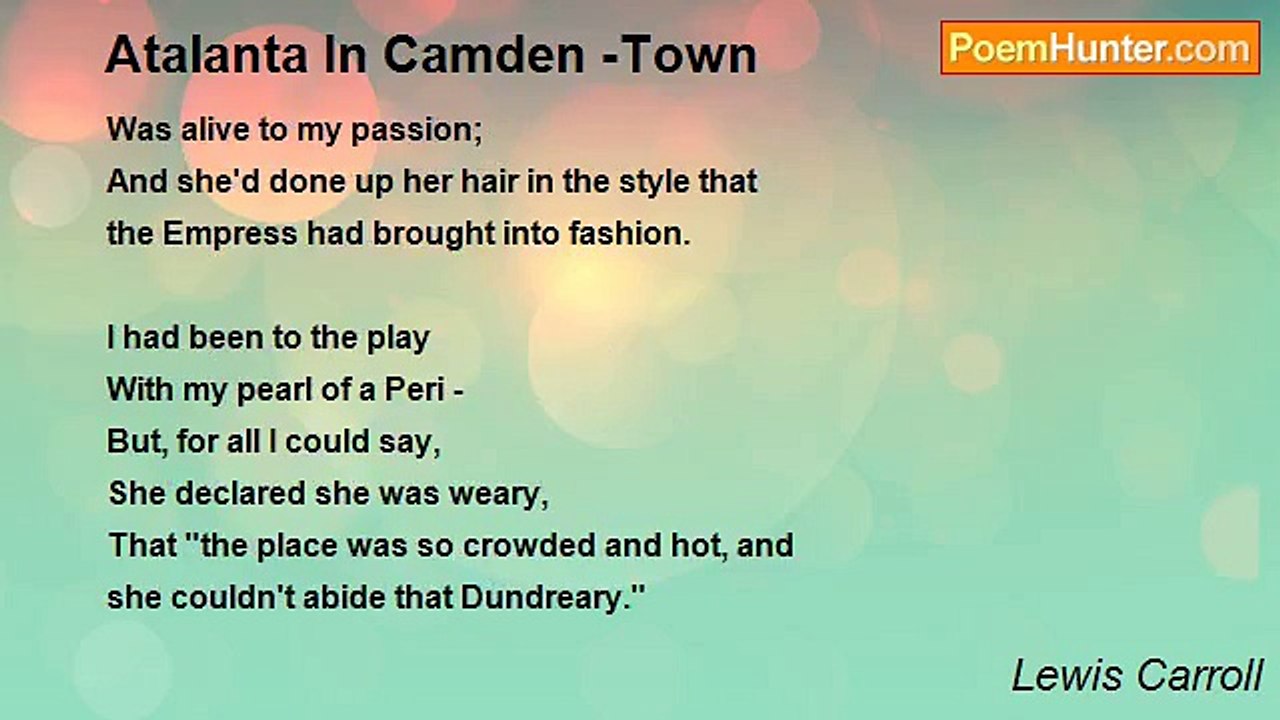 Atalanta In Camden -Town

PoemHunter.com

Was alive to my passion;
And she'd done up her hair in the style that
the Empress had brought into fashion.

I had been to the play
With my pearl of a Peri -
But, for all I could say,
She declared she was weary,
That "the place was so crowded and hot, and
she couldn't abide that Dundreary."

Lewis Carroll